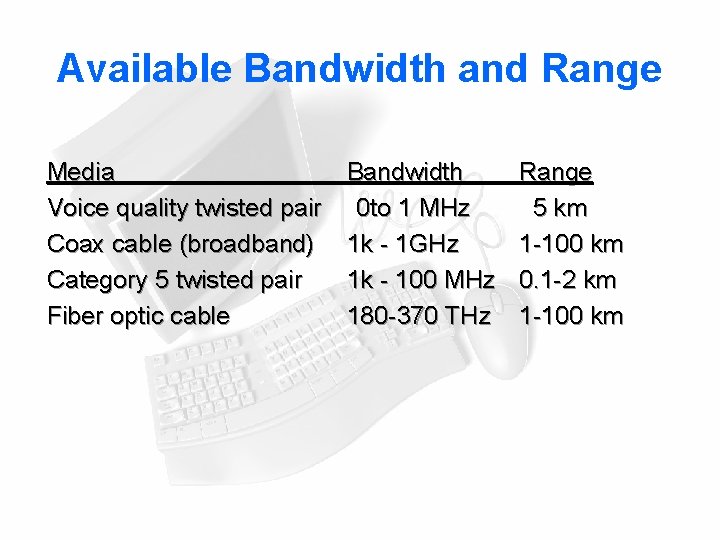 Available Bandwidth and Range

| Media | Bandwidth | Range |
|---|---|---|
| Voice quality twisted pair | 0to 1 MHz | 5 km |
| Coax cable (broadband) | 1k - 1GHz | 1-100 km |
| Category 5 twisted pair | 1k - 100 MHz | 0.1-2 km |
| Fiber optic cable | 180-370 THz | 1-100 km |